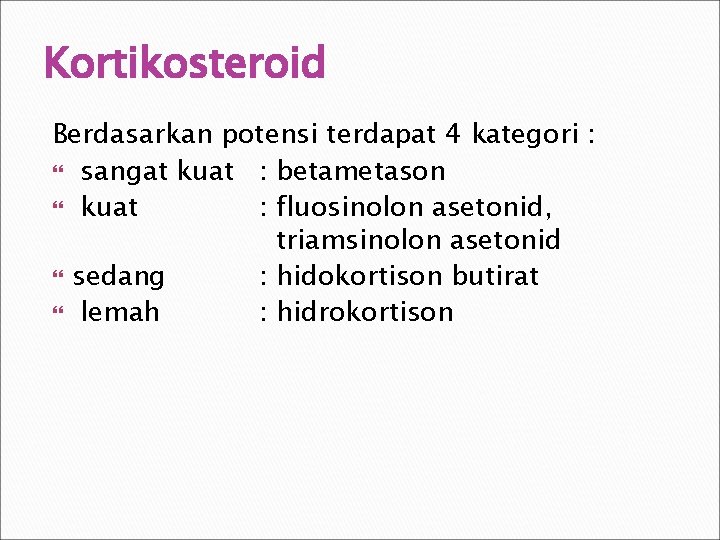 Kortikosteroid

Berdasarkan potensi terdapat 4 kategori :
sangat kuat : betametason
kuat : fluosinolon asetonid, triamsinolon asetonid
sedang : hidokortison butirat
lemah : hidrokortison